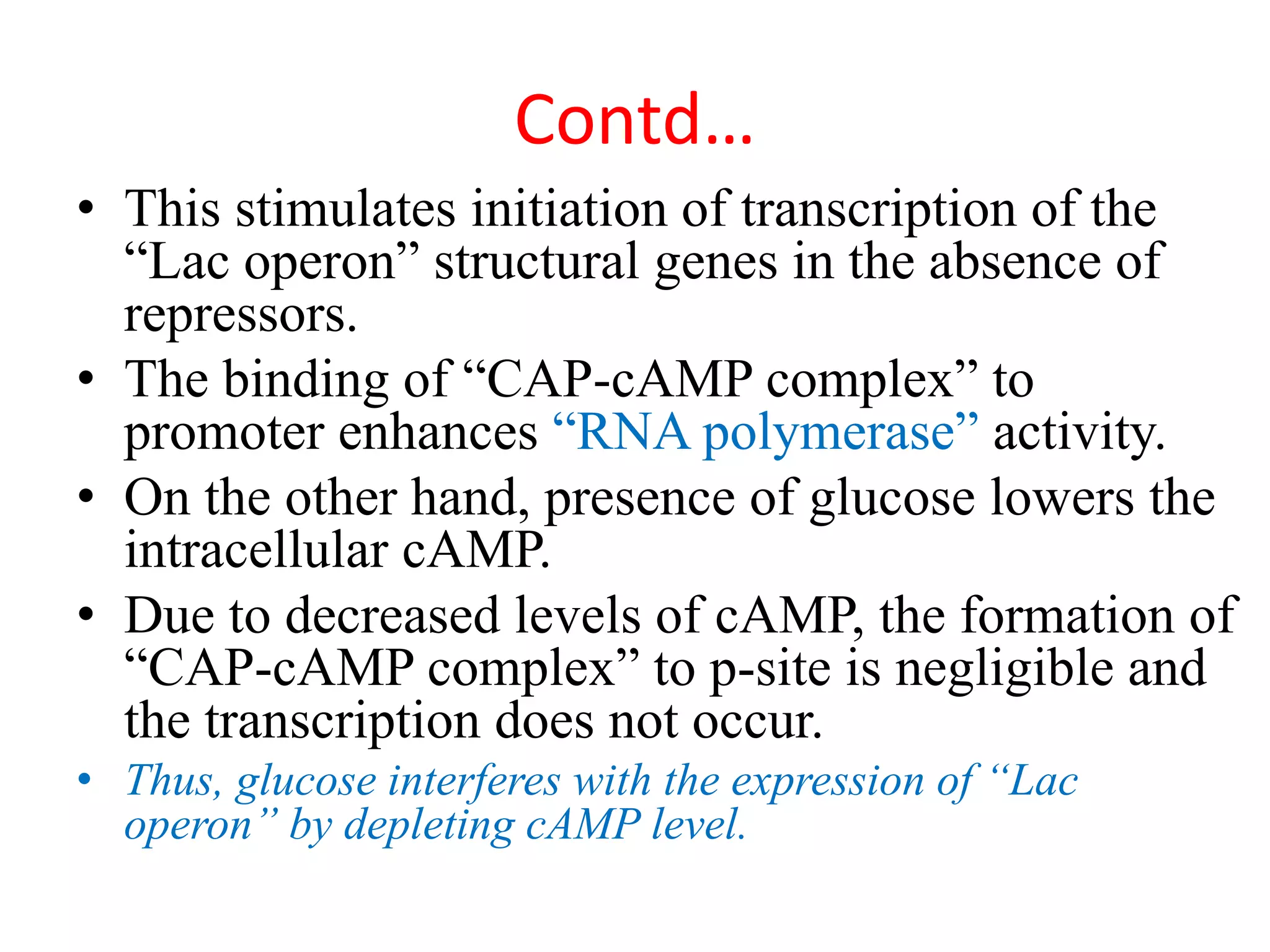 Contd…

• This stimulates initiation of transcription of the “Lac operon” structural genes in the absence of repressors.
• The binding of “CAP-cAMP complex” to promoter enhances “RNA polymerase” activity.
• On the other hand, presence of glucose lowers the intracellular cAMP.
• Due to decreased levels of cAMP, the formation of “CAP-cAMP complex” to p-site is negligible and the transcription does not occur.
• Thus, glucose interferes with the expression of “Lac operon” by depleting cAMP level.